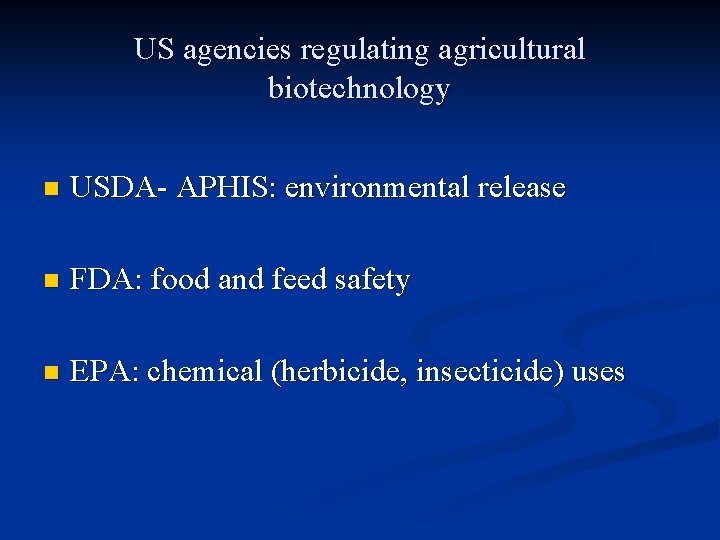 US agencies regulating agricultural biotechnology

- USDA- APHIS: environmental release
- FDA: food and feed safety
- EPA: chemical (herbicide, insecticide) uses